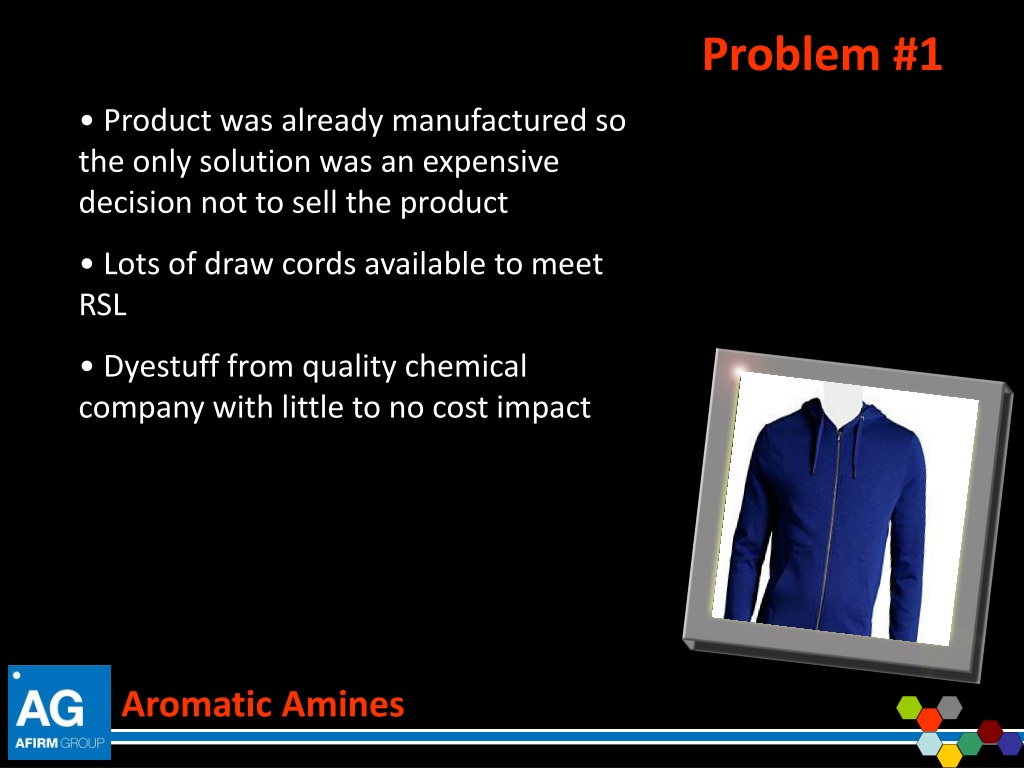 Problem #1

• Product was already manufactured so the only solution was an expensive decision not to sell the product

• Lots of draw cords available to meet RSL

• Dyestuff from quality chemical company with little to no cost impact

AG
AFIRM GROUP

Aromatic Amines